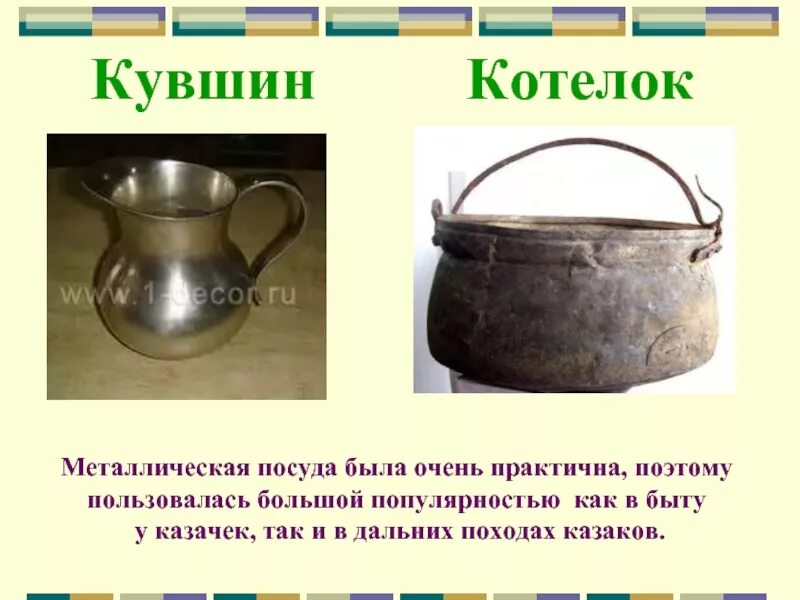 Кувшин

Котелок

www.1-decor.ru

Металлическая посуда была очень практична, поэтому пользовалась большой популярностью как в быту у казачек, так и в дальних походах казаков.